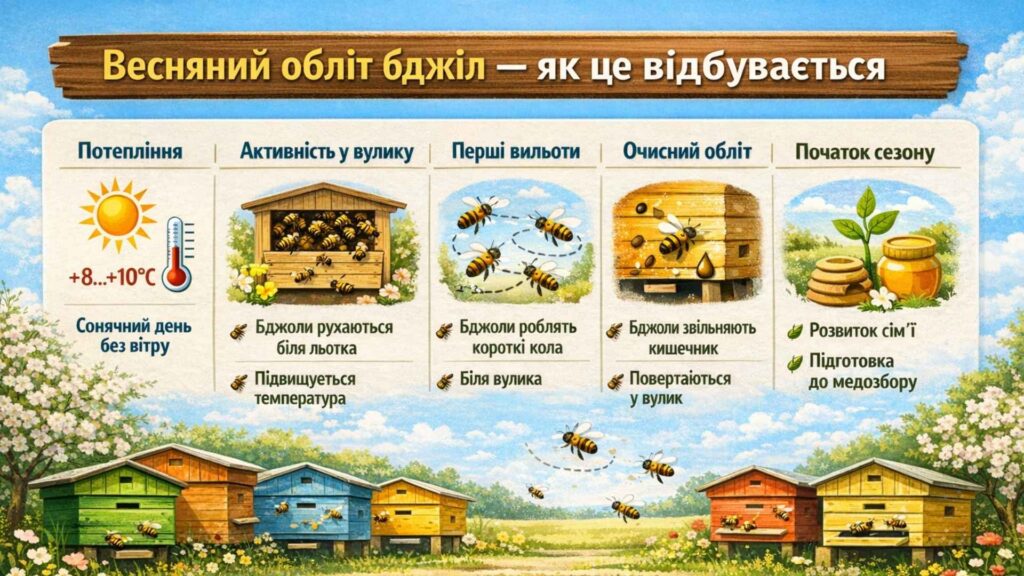 Весняний обліт бджіл — як це відбувається

Потепління

+8...+10°C

Сонячний день без вітру

Активність у вулику

Бджоли рухаються біля льотка

Підвищується температура

Перші вильоти

Бджоли роблять короткі кола

Біля вулика

Очисний обліт

Бджоли звільняють кишечник

Повертаються у вулик

Початок сезону

Розвиток сім'ї

Підготовка до медозбору